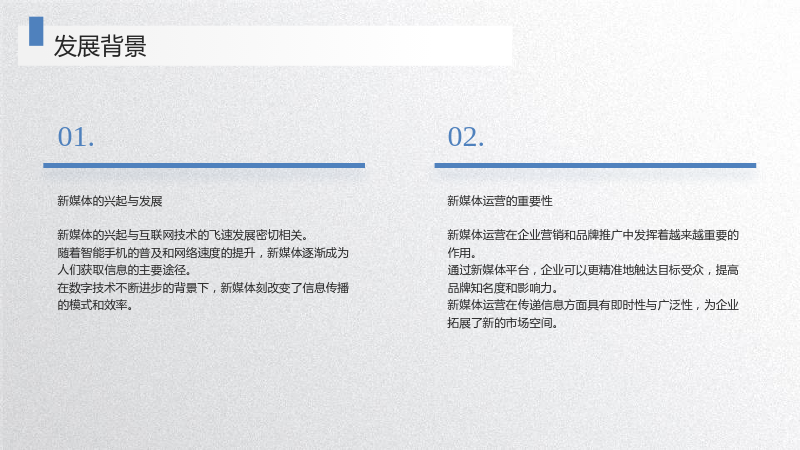 发展背景

01.

新媒体的兴起与发展

新媒体的兴起与互联网技术的飞速发展密切相关。
随着智能手机的普及和网络速度的提升，新媒体逐渐成为人们获取信息的主要途径。
在数字技术不断进步的背景下，新媒体刻改变了信息传播的模式和效率。

02.

新媒体运营的重要性

新媒体运营在企业营销和品牌推广中发挥着越来越重要的作用。
通过新媒体平台，企业可以更精准地触达目标受众，提高品牌知名度和影响力。
新媒体运营在传递信息方面具有即时性与广泛性，为企业拓展了新的市场空间。